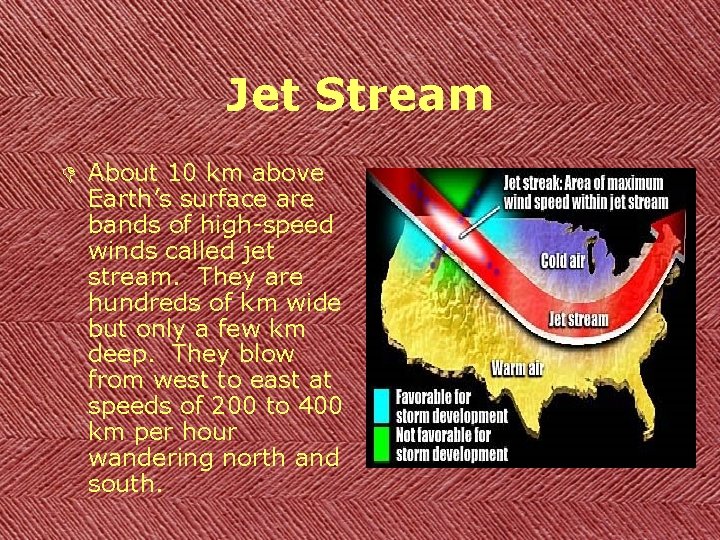 Jet Stream

About 10 km above Earth's surface are bands of high-speed winds called jet stream. They are hundreds of km wide but only a few km deep. They blow from west to east at speeds of 200 to 400 km per hour wandering north and south.

Jet streak: Area of maximum wind speed within jet stream

Cold air

Jet stream

Warm air

Favorable for storm development

Not favorable for storm development